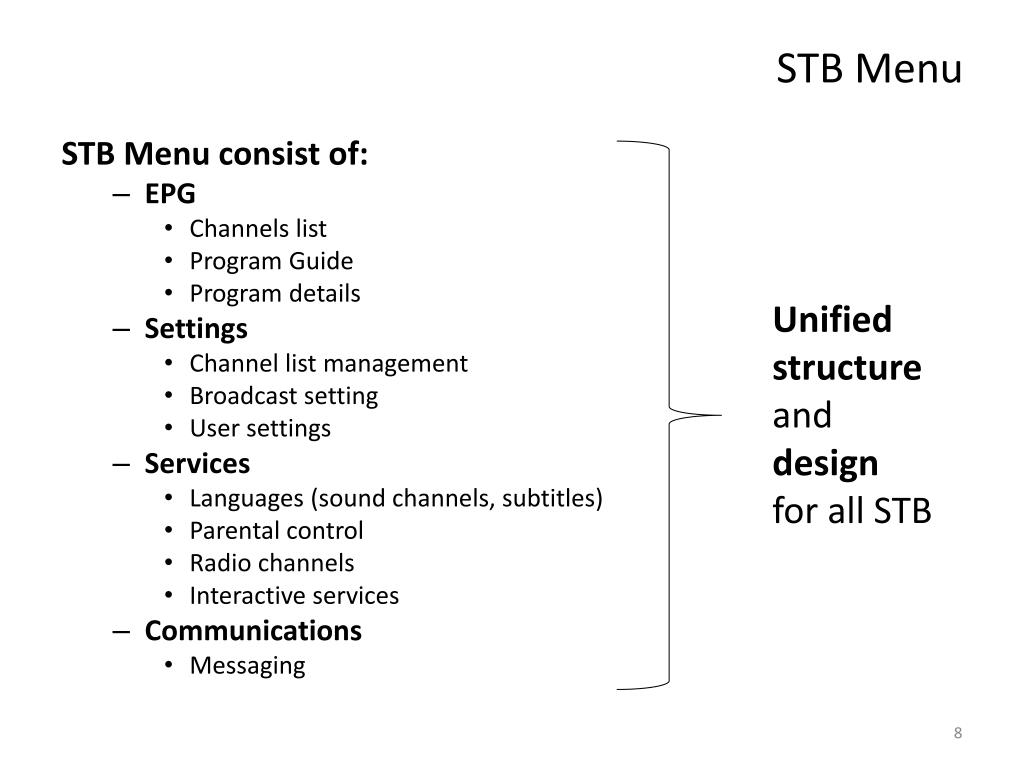 STB Menu

STB Menu consist of:

– EPG
• Channels list
• Program Guide
• Program details
– Settings
• Channel list management
• Broadcast setting
• User settings
– Services
• Languages (sound channels, subtitles)
• Parental control
• Radio channels
• Interactive services
– Communications
• Messaging

Unified structure and design for all STB

8